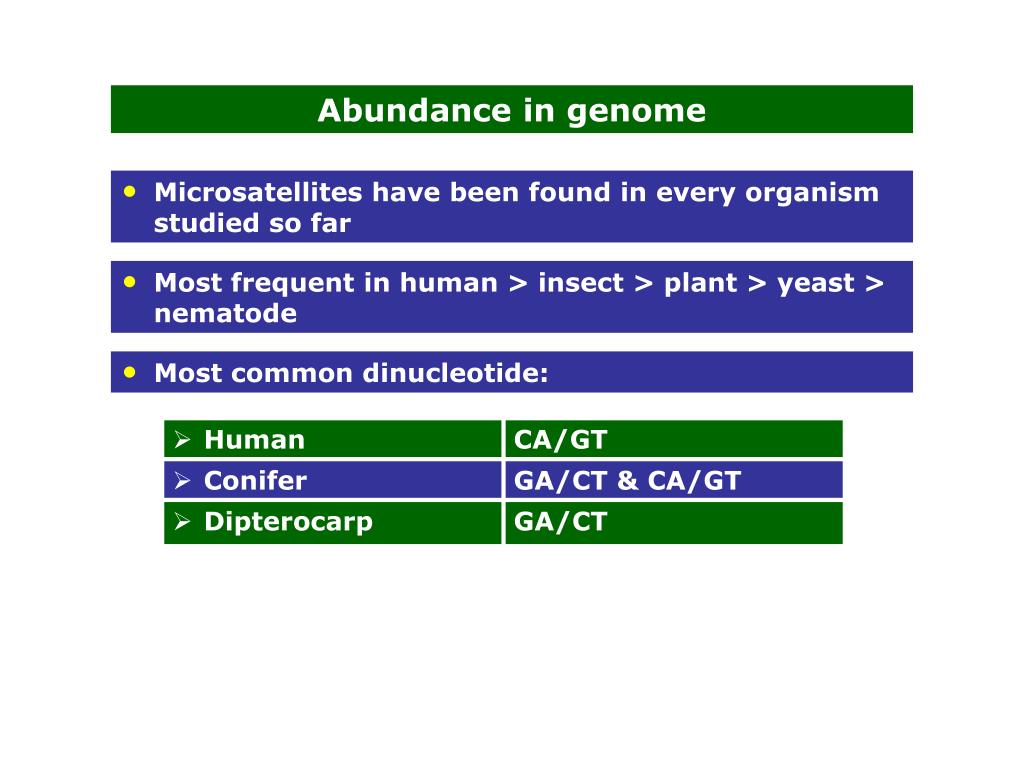 Abundance in genome

• Microsatellites have been found in every organism studied so far

• Most frequent in human > insect > plant > yeast > nematode

• Most common dinucleotide:

| ➢ Human | CA/GT |
|---|---|
| ➢ Conifer | GA/CT & CA/GT |
| ➢ Dipterocarp | GA/CT |